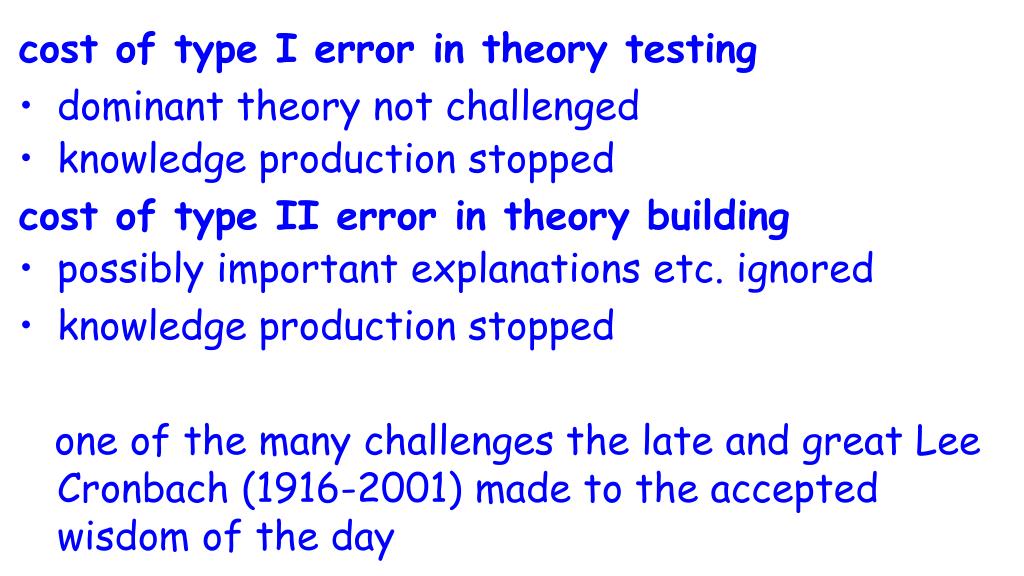 cost of type I error in theory testing

• dominant theory not challenged
• knowledge production stopped

cost of type II error in theory building

• possibly important explanations etc. ignored
• knowledge production stopped

one of the many challenges the late and great Lee Cronbach (1916-2001) made to the accepted wisdom of the day